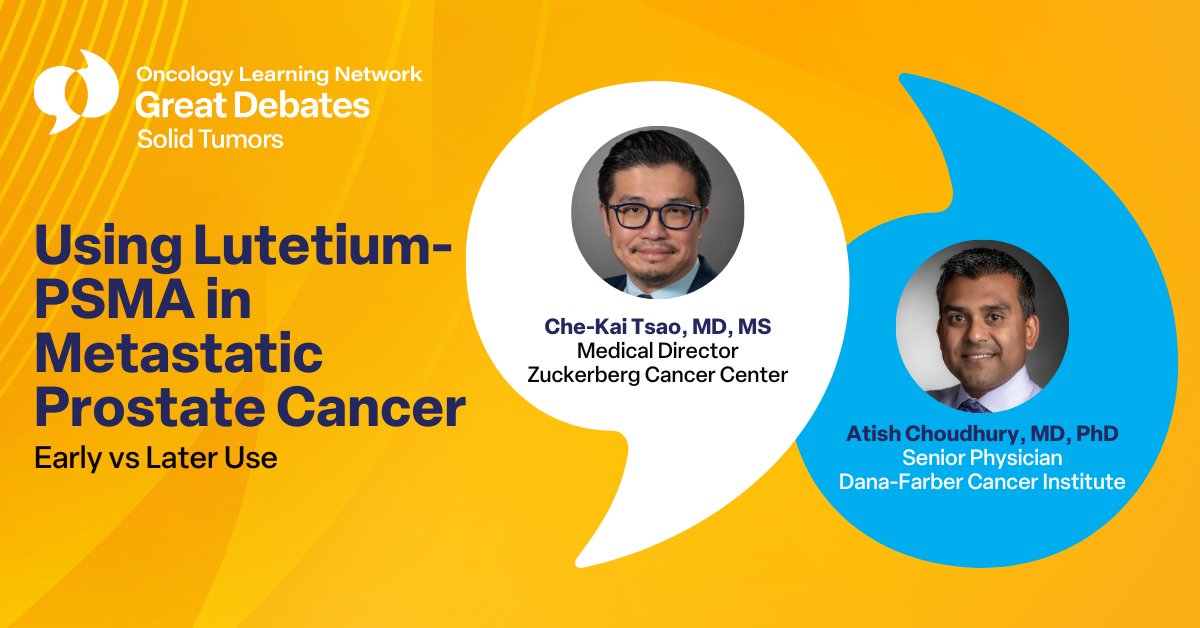 Oncology Learning Network
Great Debates
Solid Tumors

Using Lutetium-PSMA in Metastatic Prostate Cancer
Early vs Later Use

Che-Kai Tsao, MD, MS
Medical Director
Zuckerberg Cancer Center

Atish Choudhury, MD, PhD
Senior Physician
Dana-Farber Cancer Institute